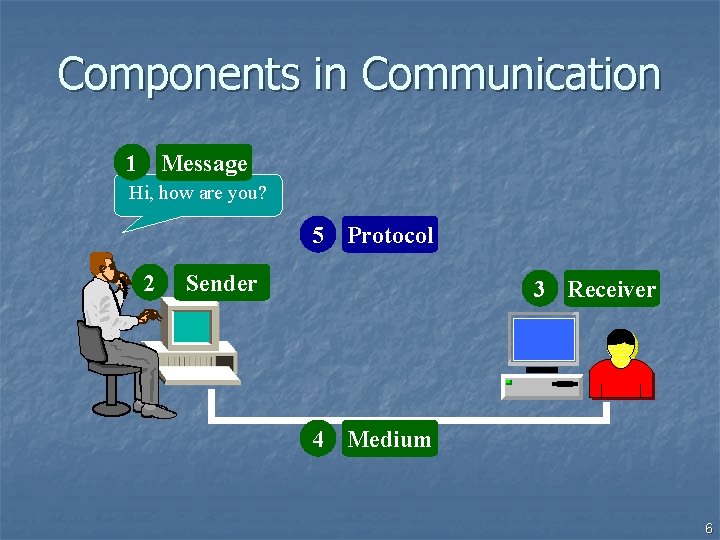 Components in Communication

1 Message

Hi, how are you?

5 Protocol

2 Sender

3 Receiver

4 Medium

6